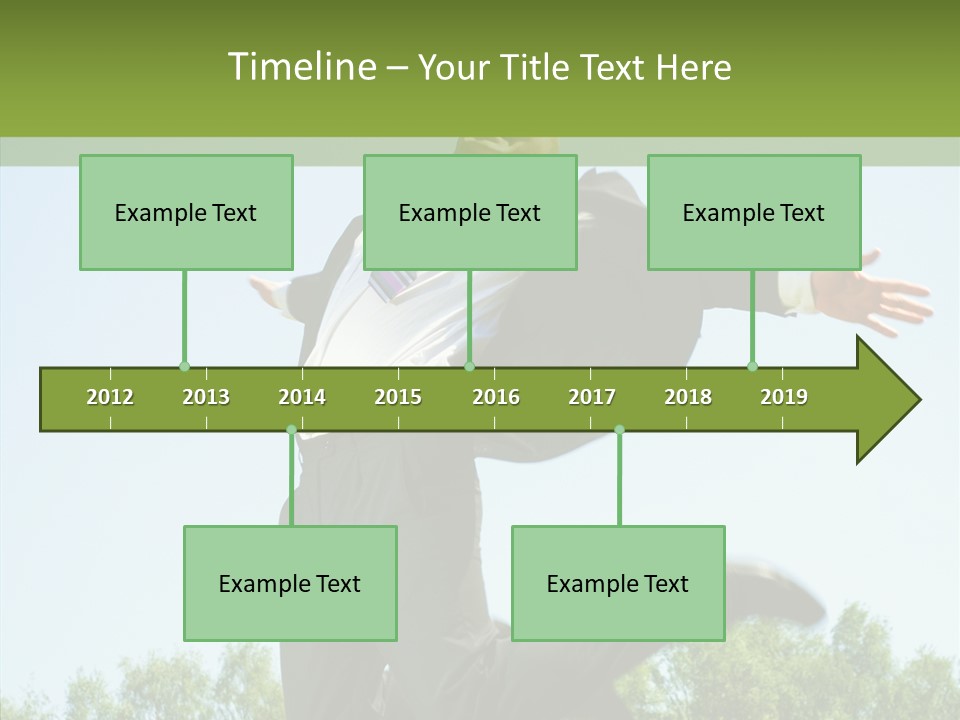 Timeline – Your Title Text Here

Example Text

Example Text

Example Text

2012 2013 2014 2015 2016 2017 2018 2019

Example Text

Example Text